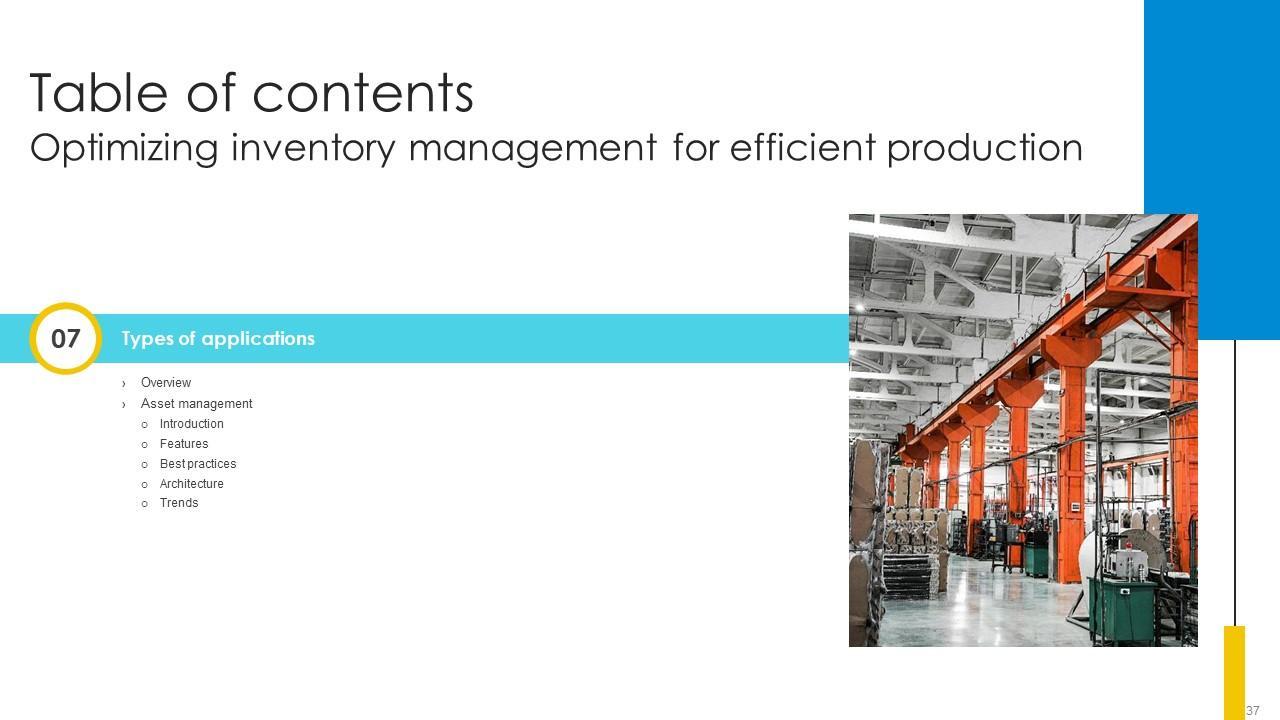 Table of contents
Optimizing inventory management for efficient production

07

Types of applications

› Overview
› Asset management
o Introduction
o Features
o Best practices
o Architecture
o Trends

37